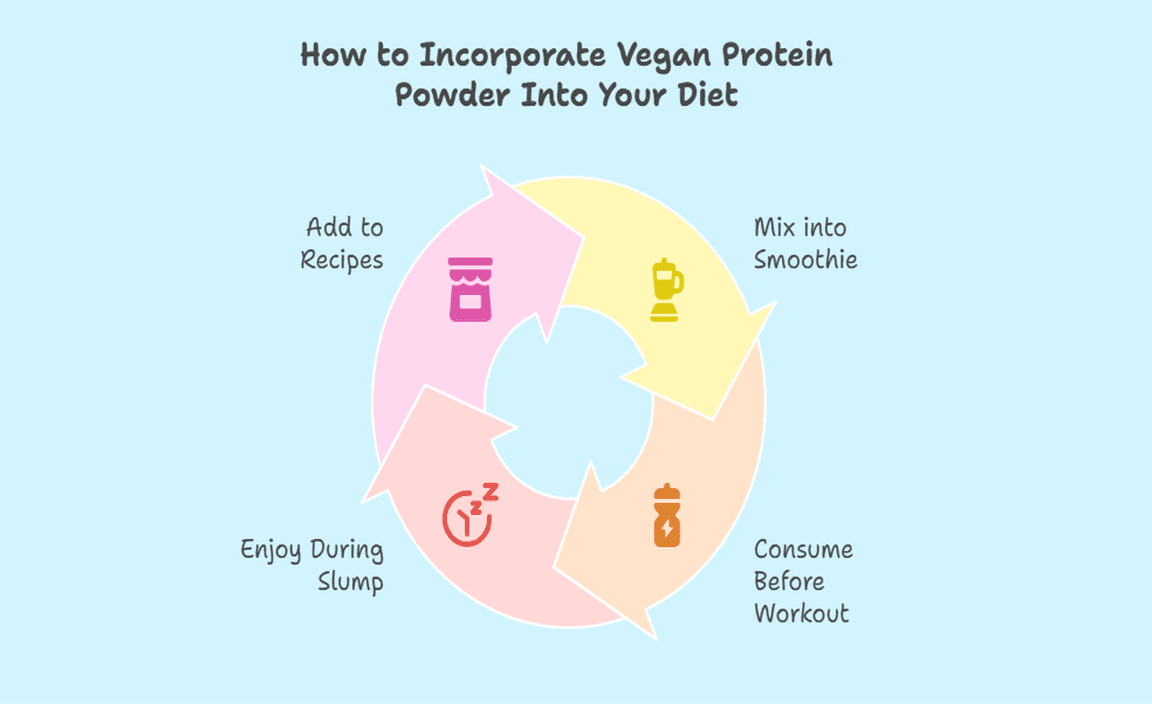 How to Incorporate Vegan Protein Powder Into Your Diet

Add to Recipes

Mix into Smoothie

Consume Before Workout

Enjoy During Slump